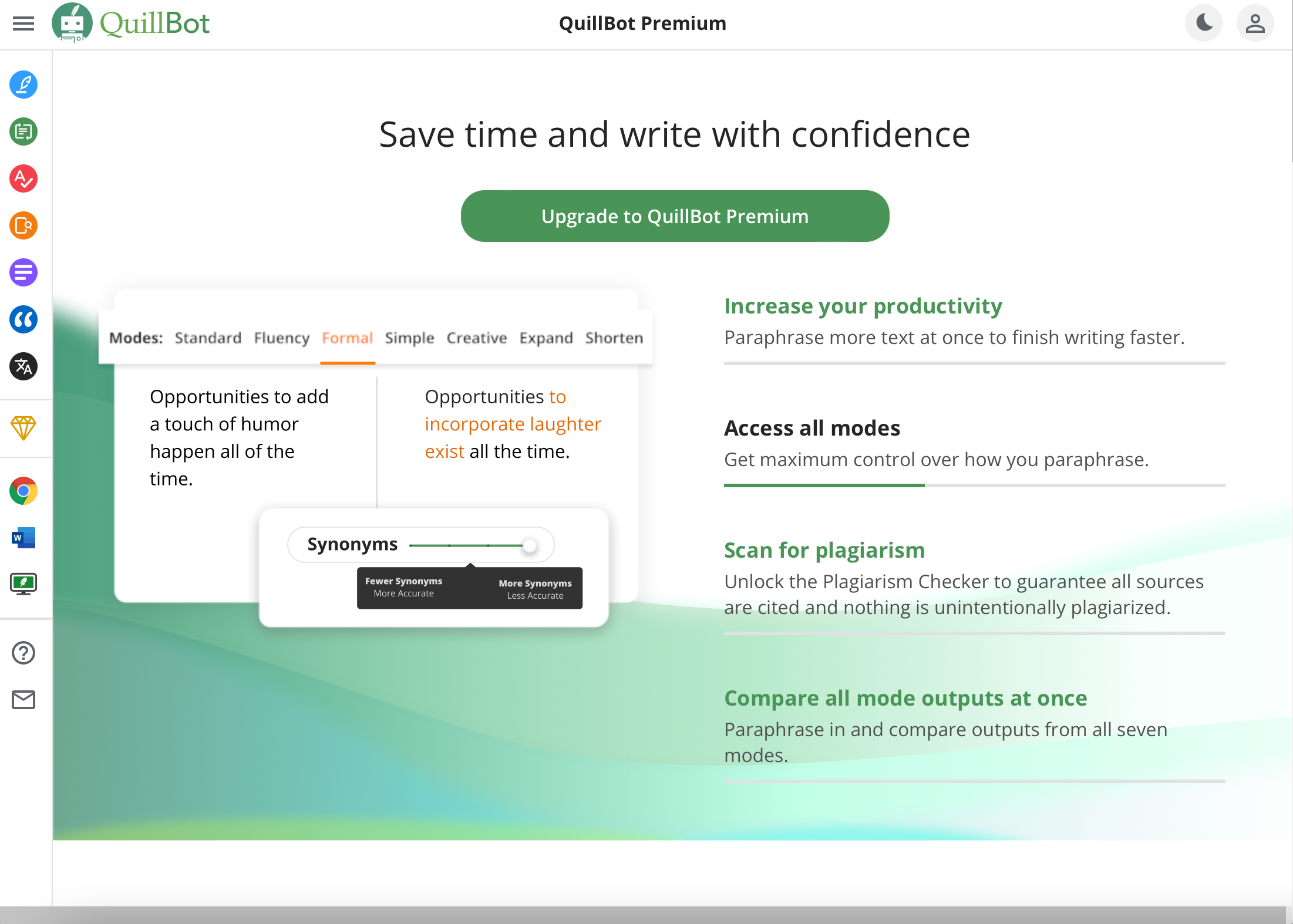 QuillBot

QuillBot Premium

Save time and write with confidence

Upgrade to QuillBot Premium

Modes: Standard Fluency Formal Simple Creative Expand Shorten

Opportunities to add a touch of humor happen all of the time.

Opportunities to incorporate laughter exist all the time.

Synonyms

Fewer Synonyms
More Accurate

More Synonyms
Less Accurate

Increase your productivity
Paraphrase more text at once to finish writing faster.

Access all modes
Get maximum control over how you paraphrase.

Scan for plagiarism
Unlock the Plagiarism Checker to guarantee all sources are cited and nothing is unintentionally plagiarized.

Compare all mode outputs at once
Paraphrase in and compare outputs from all seven modes.